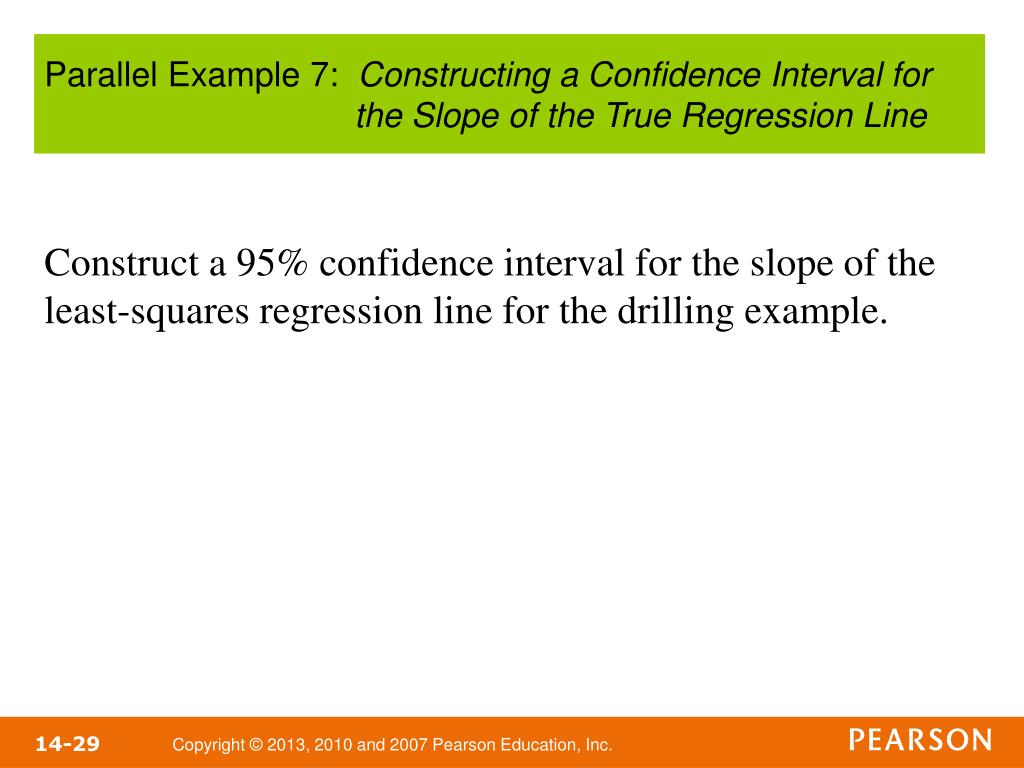 Parallel Example 7: Constructing a Confidence Interval for the Slope of the True Regression Line

Construct a 95% confidence interval for the slope of the least-squares regression line for the drilling example.

14-29 Copyright © 2013, 2010 and 2007 Pearson Education, Inc. PEARSON